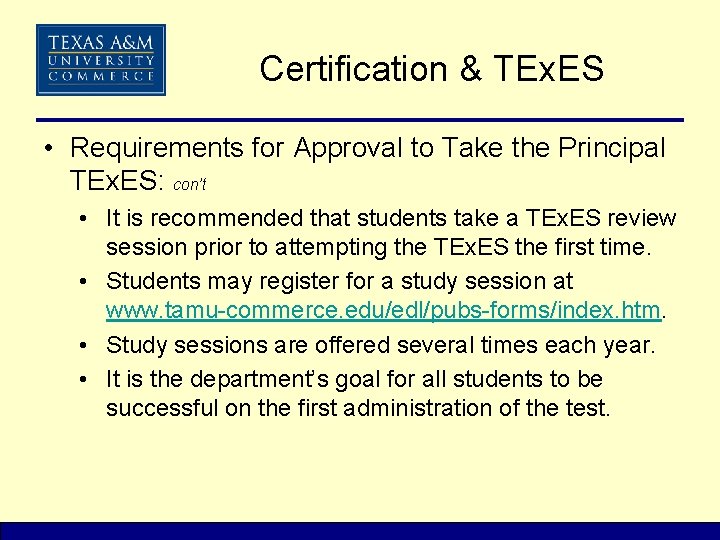 TEXAS A&M UNIVERSITY COMMERCE

Certification & TExES

• Requirements for Approval to Take the Principal TExES: con't

• It is recommended that students take a TExES review session prior to attempting the TExES the first time.

• Students may register for a study session at www.tamu-commerce.edu/edl/pubs-forms/index.htm.

• Study sessions are offered several times each year.

• It is the department's goal for all students to be successful on the first administration of the test.